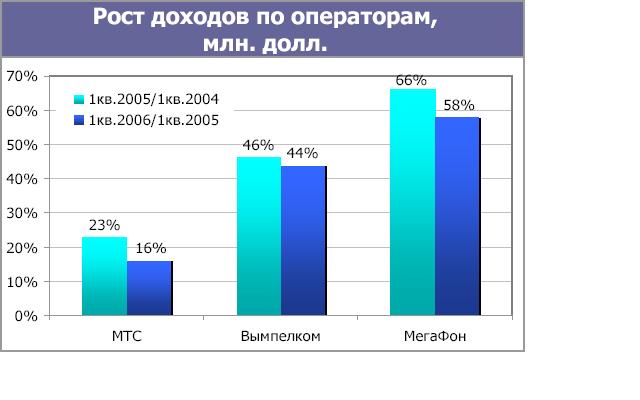 Рост доходов по операторам, млн. долл.

70%
60%
50%
40%
30%
20%
10%
0%

1кв.2005/1кв.2004
1кв.2006/1кв.2005

23%
16%
46%
44%
66%
58%

МТС
Вымпелком
МегаФон